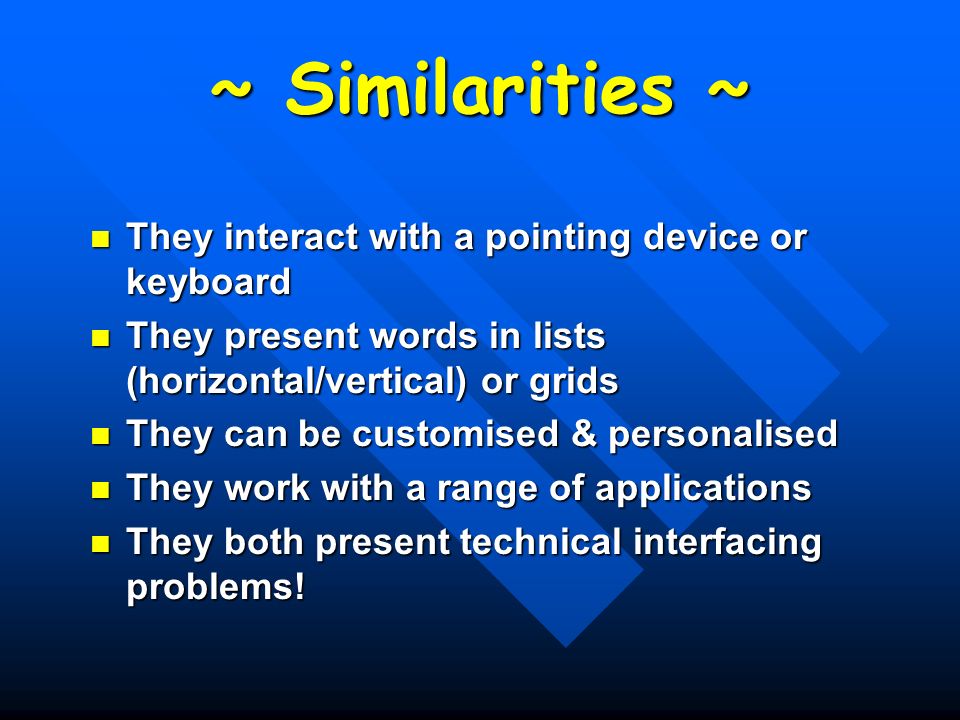 ~ Similarities ~

- They interact with a pointing device or keyboard
- They present words in lists (horizontal/vertical) or grids
- They can be customised & personalised
- They work with a range of applications
- They both present technical interfacing problems!